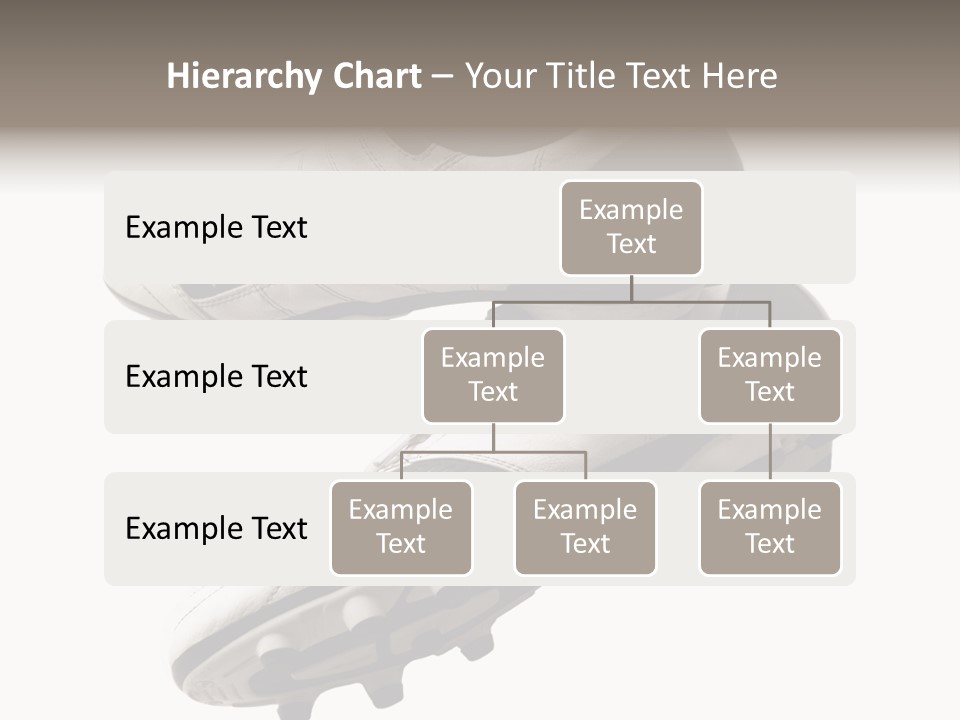 Hierarchy Chart – Your Title Text Here

Example Text

Example Text

Example Text

Example Text

Example Text

Example Text

Example Text

Example Text

Example Text